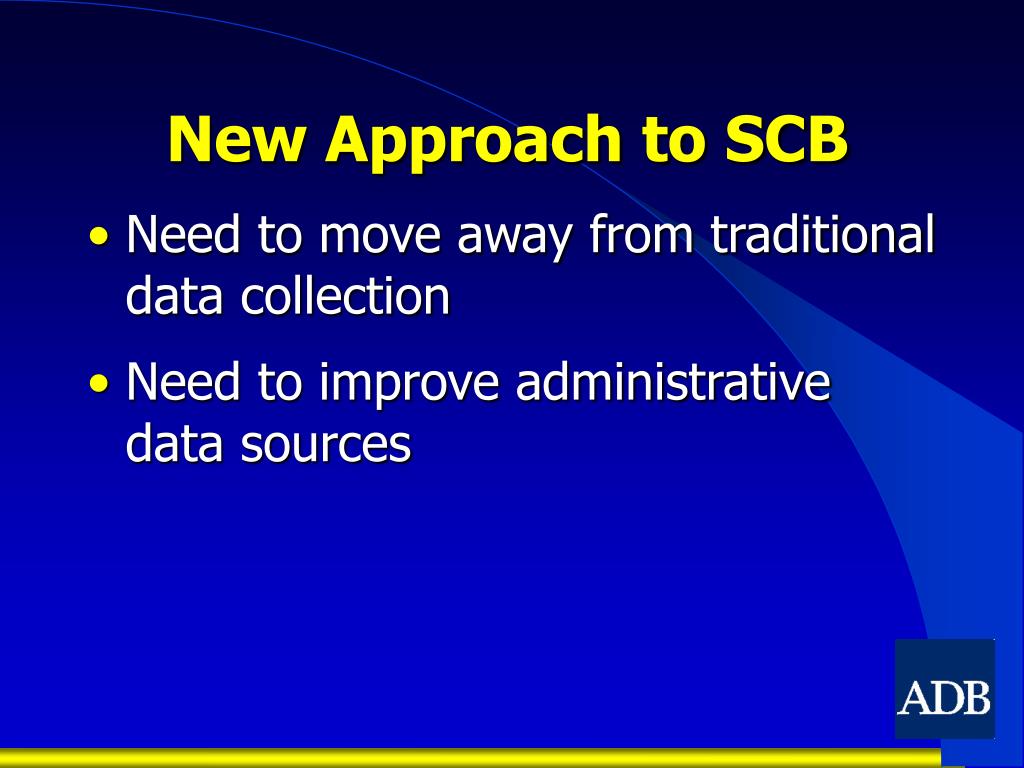 New Approach to SCB

• Need to move away from traditional data collection

• Need to improve administrative data sources

ADB